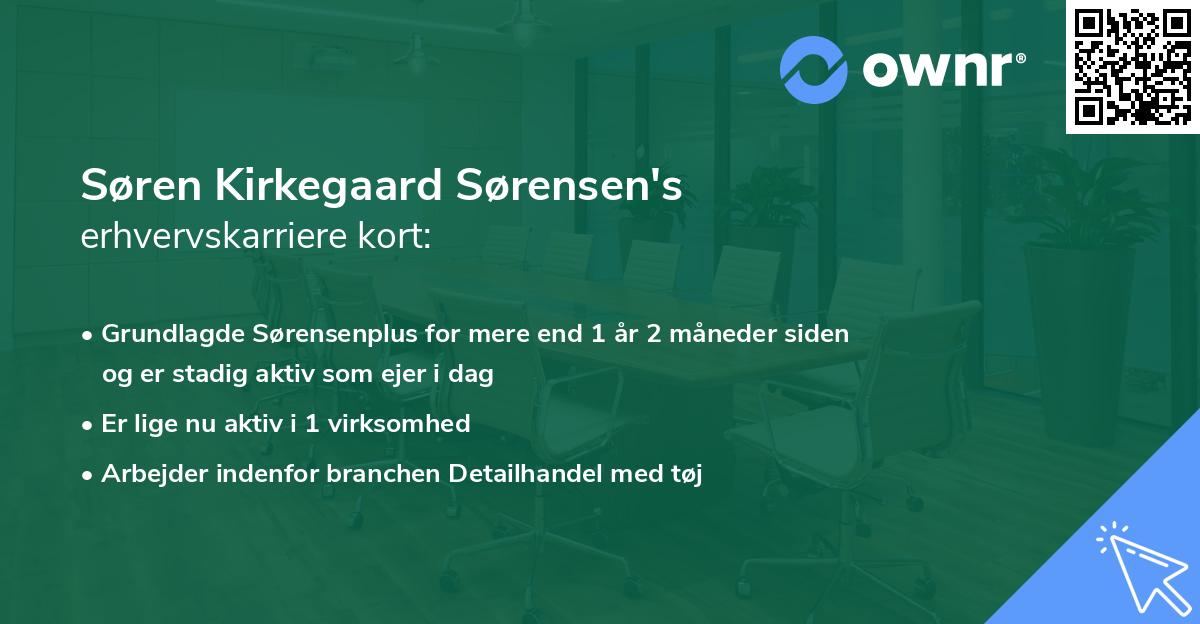 ownr®

Søren Kirkegaard Sørensen's
erhvervskarriere kort:

• Grundlagde Sørensenplus for mere end 1 år 2 måneder siden og er stadig aktiv som ejer i dag
• Er lige nu aktiv i 1 virksomhed
• Arbejder indenfor branchen Detailhandel med tøj